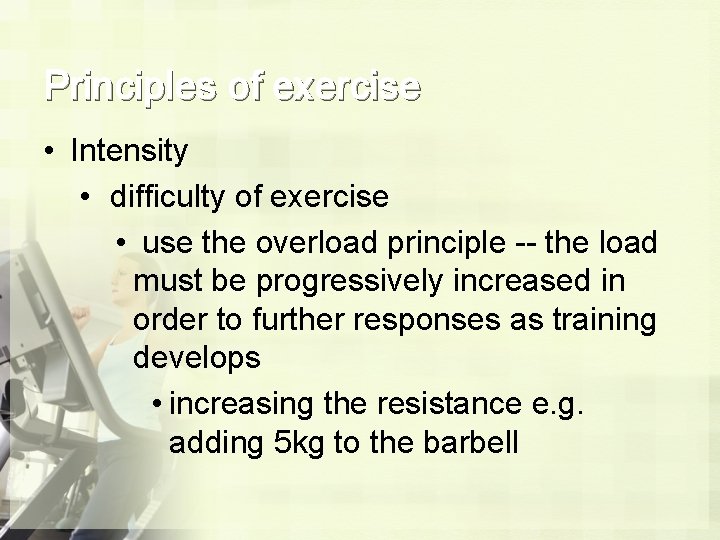 Principles of exercise

• Intensity

• difficulty of exercise

• use the overload principle -- the load must be progressively increased in order to further responses as training develops

• increasing the resistance e.g. adding 5kg to the barbell